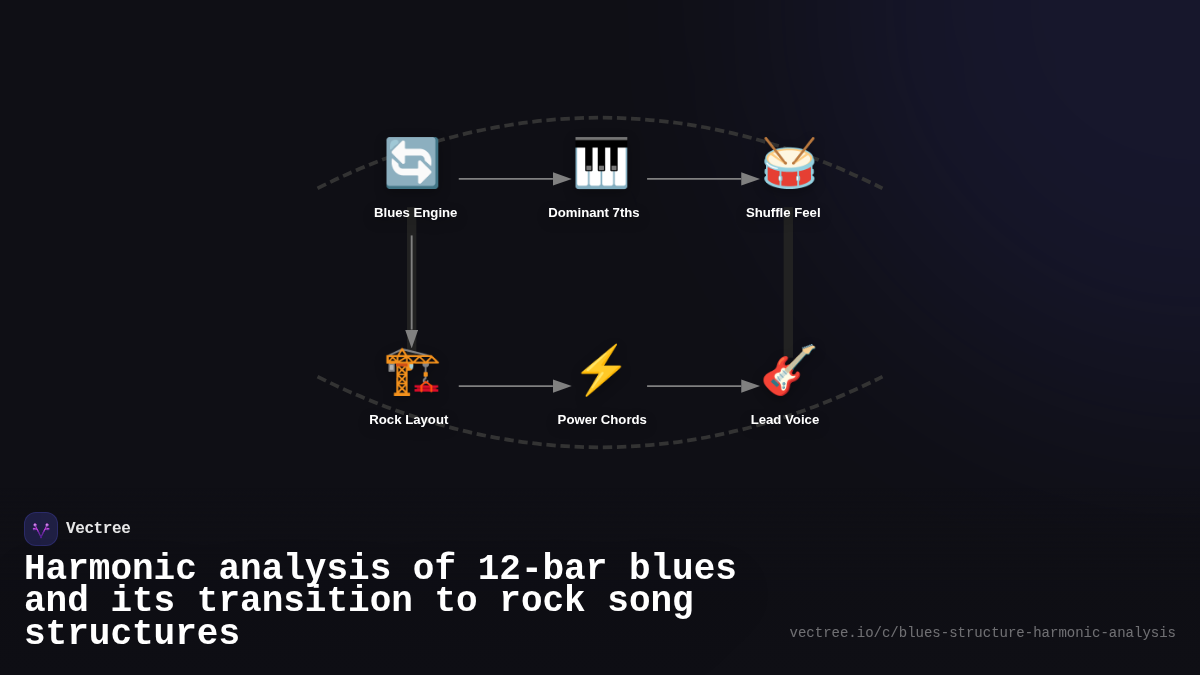 Blues Engine

Dominant 7ths

Shuffle Feel

Rock Layout

Power Chords

Lead Voice

Vectree

Harmonic analysis of 12-bar blues and its transition to rock song structures

vectree.io/c/blues-structure-harmonic-analysis